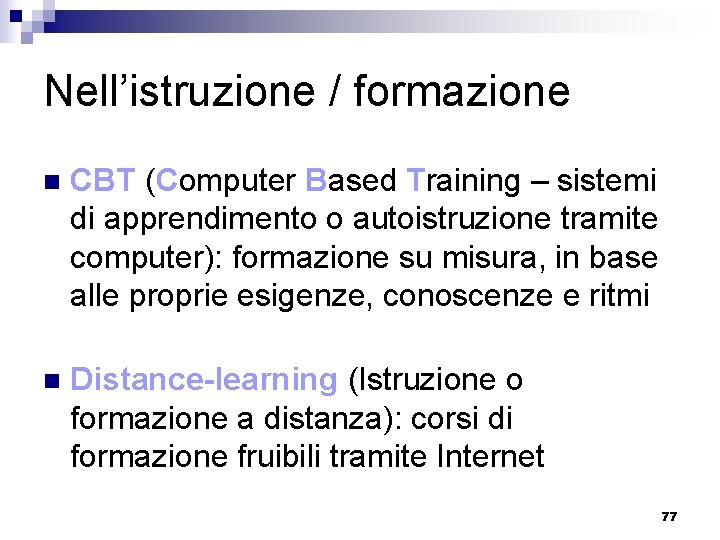 Nell’istruzione / formazione

CBT (Computer Based Training – sistemi di apprendimento o autoistruzione tramite computer): formazione su misura, in base alle proprie esigenze, conoscenze e ritmi

Distance-learning (Istruzione o formazione a distanza): corsi di formazione fruibili tramite Internet

77